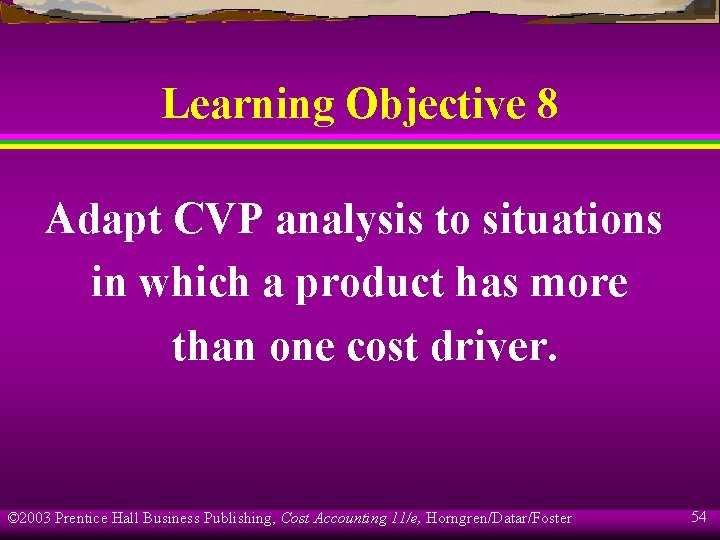 Learning Objective 8

Adapt CVP analysis to situations in which a product has more than one cost driver.

©2003 Prentice Hall Business Publishing, Cost Accounting 11/e, Horngren/Datar/Foster

54